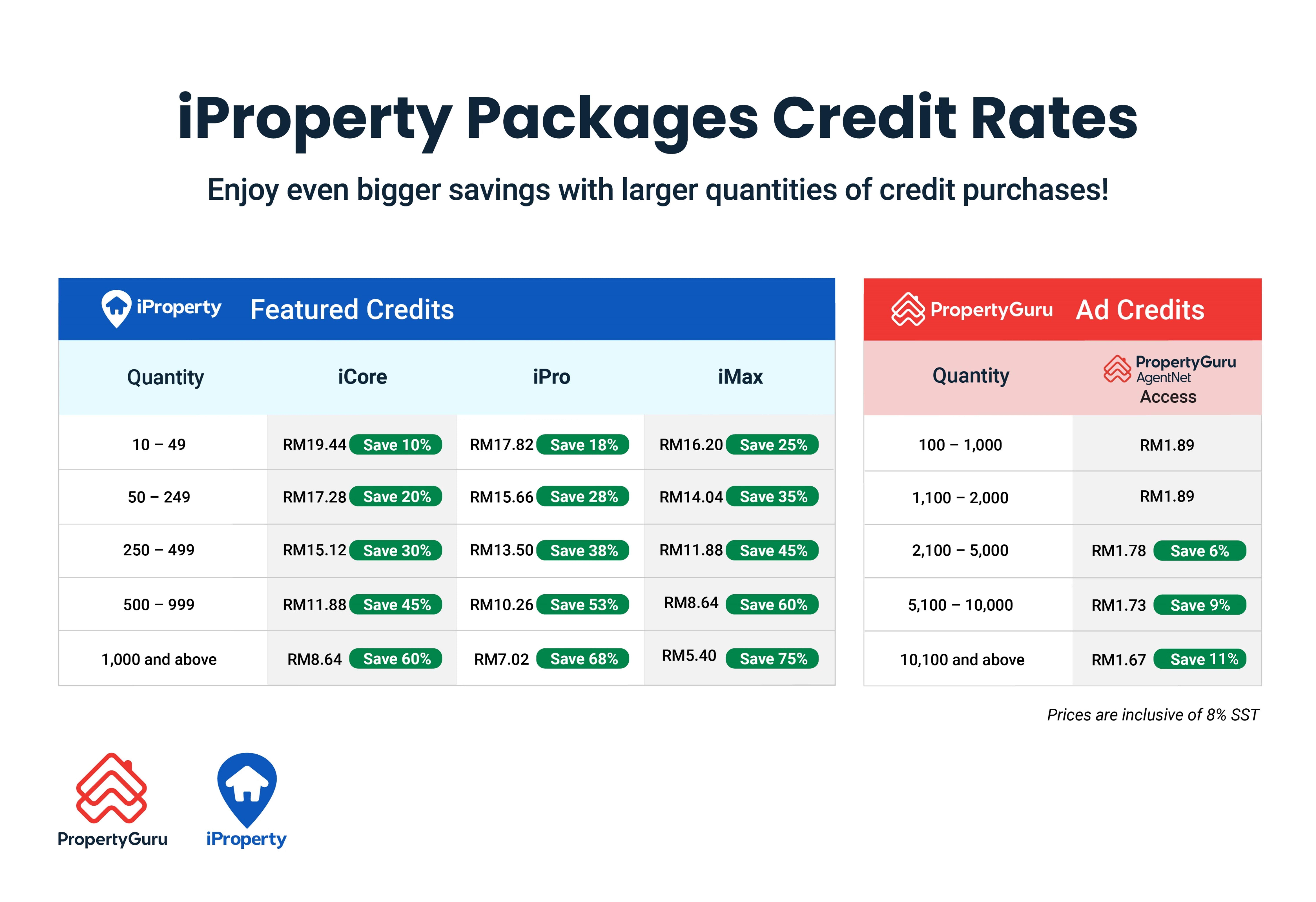 iProperty Packages Credit Rates

Enjoy even bigger savings with larger quantities of credit purchases!

iProperty Featured Credits

| Quantity | iCore | iPro | iMax |
|---|---|---|---|
| 10 – 49 | RM19.44 Save 10% | RM17.82 Save 18% | RM16.20 Save 25% |
| 50 – 249 | RM17.28 Save 20% | RM15.66 Save 28% | RM14.04 Save 35% |
| 250 – 499 | RM15.12 Save 30% | RM13.50 Save 38% | RM11.88 Save 45% |
| 500 – 999 | RM11.88 Save 45% | RM10.26 Save 53% | RM8.64 Save 60% |
| 1,000 and above | RM8.64 Save 60% | RM7.02 Save 68% | RM5.40 Save 75% |

PropertyGuru Ad Credits

| Quantity | PropertyGuru AgentNet Access |
|---|---|
| 100 – 1,000 | RM1.89 |
| 1,100 – 2,000 | RM1.89 |
| 2,100 – 5,000 | RM1.78 Save 6% |
| 5,100 – 10,000 | RM1.73 Save 9% |
| 10,100 and above | RM1.67 Save 11% |

Prices are inclusive of 8% SST

PropertyGuru iProperty